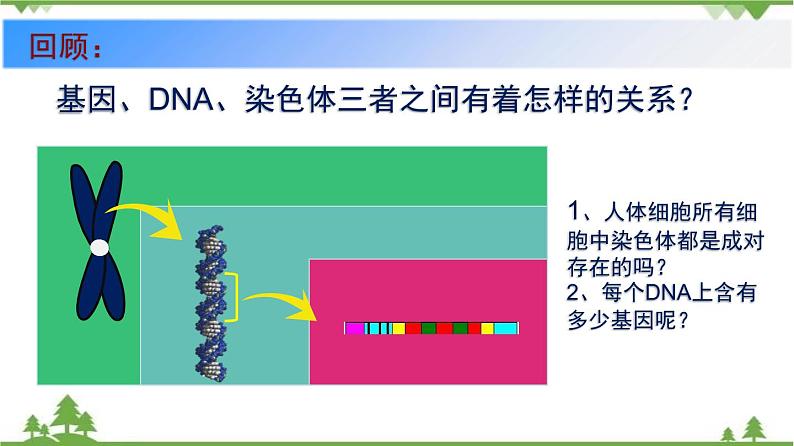 回顾：

基因、DNA、染色体三者之间有着怎样的关系？

1、人体细胞所有细胞中染色体都是成对存在的吗？
2、每个DNA上含有多少基因呢？